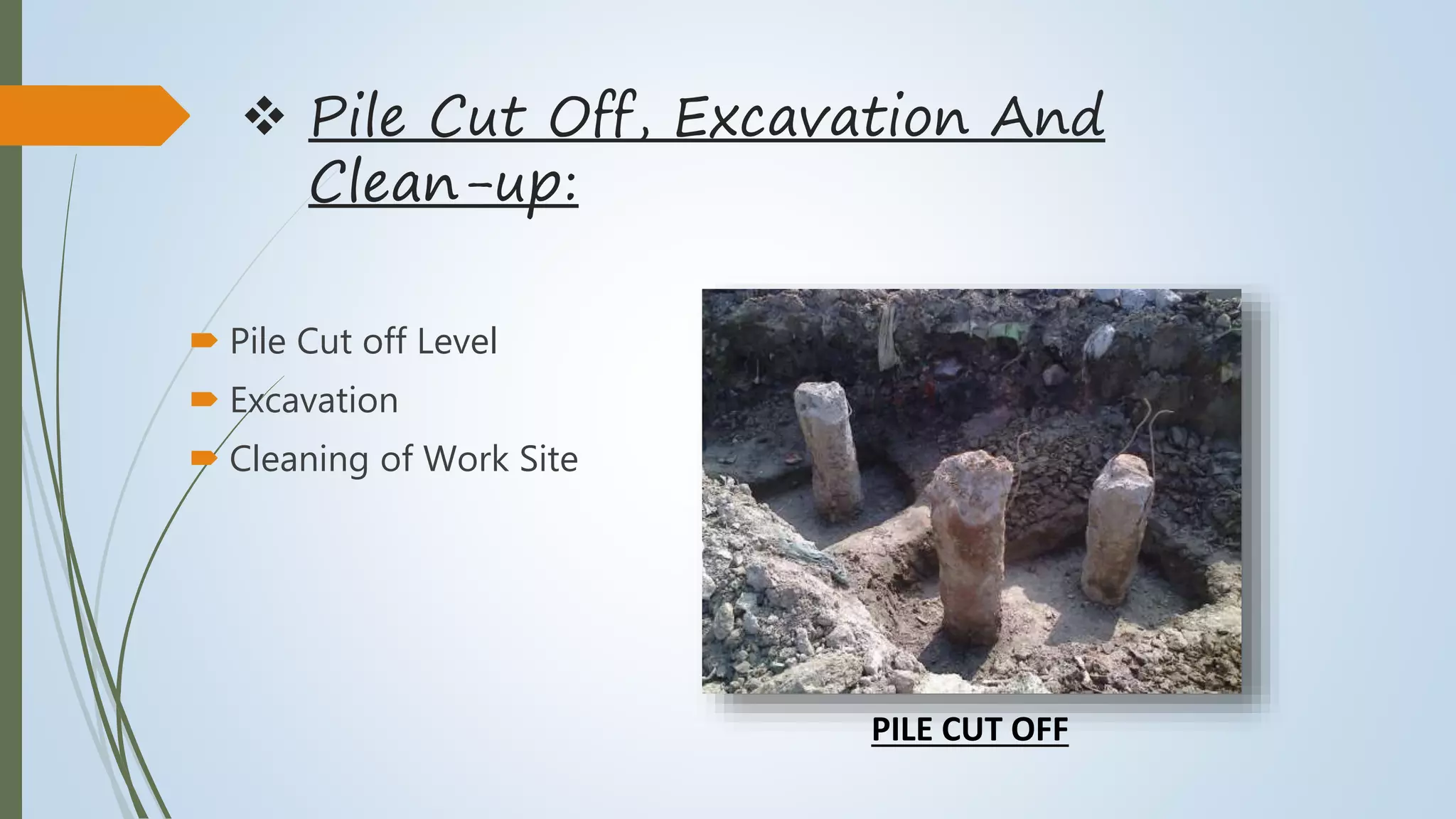 ❖ Pile Cut Off, Excavation And Clean-up:

Pile Cut off Level

Excavation

Cleaning of Work Site

PILE CUT OFF